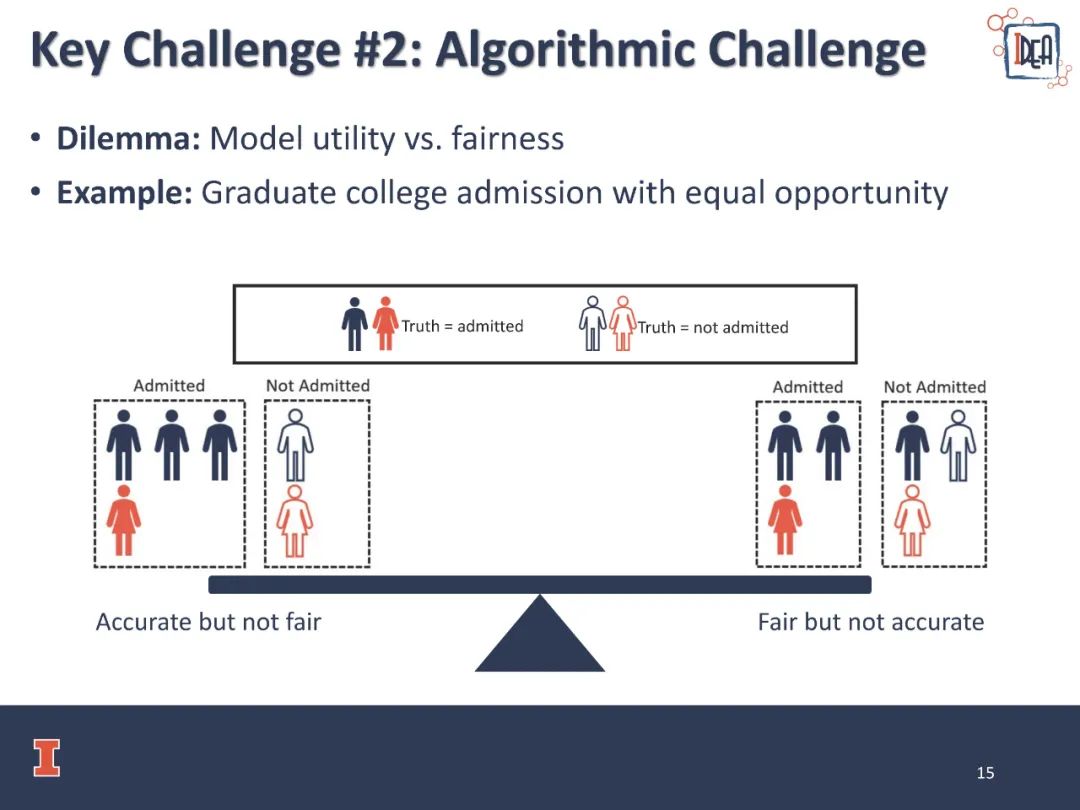 Key Challenge #2: Algorithmic Challenge

IDEA

• **Dilemma:** Model utility vs. fairness
• **Example:** Graduate college admission with equal opportunity

Truth = admitted Truth = not admitted

Admitted Not Admitted

Admitted Not Admitted

Accurate but not fair

Fair but not accurate

I

15